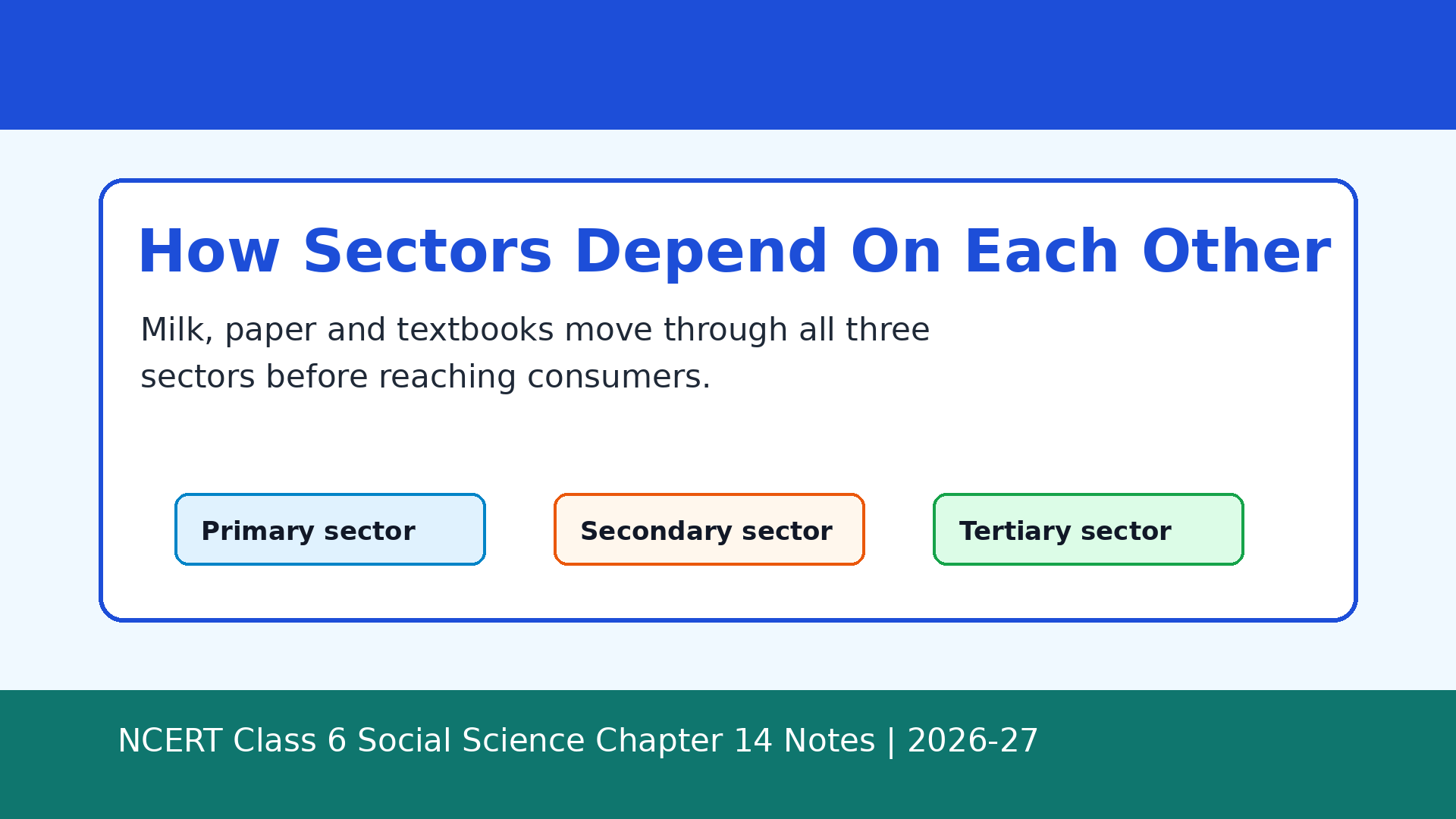 How Sectors Depend On Each Other

Milk, paper and textbooks move through all three sectors before reaching consumers.

Primary sector

Secondary sector

Tertiary sector

NCERT Class 6 Social Science Chapter 14 Notes | 2026-27